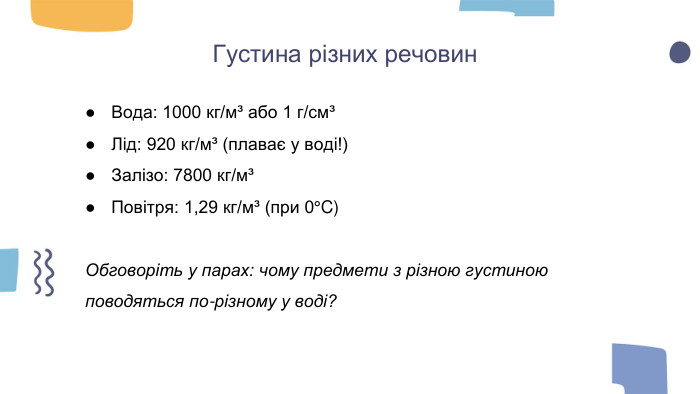 Густина різних речовин

● Вода: 1000 кг/м³ або 1 г/см³
● Лід: 920 кг/м³ (плаває у воді!)
● Залізо: 7800 кг/м³
● Повітря: 1,29 кг/м³ (при 0°C)

Обговоріть у парах: чому предмети з різною густиною поводяться по-різному у воді?